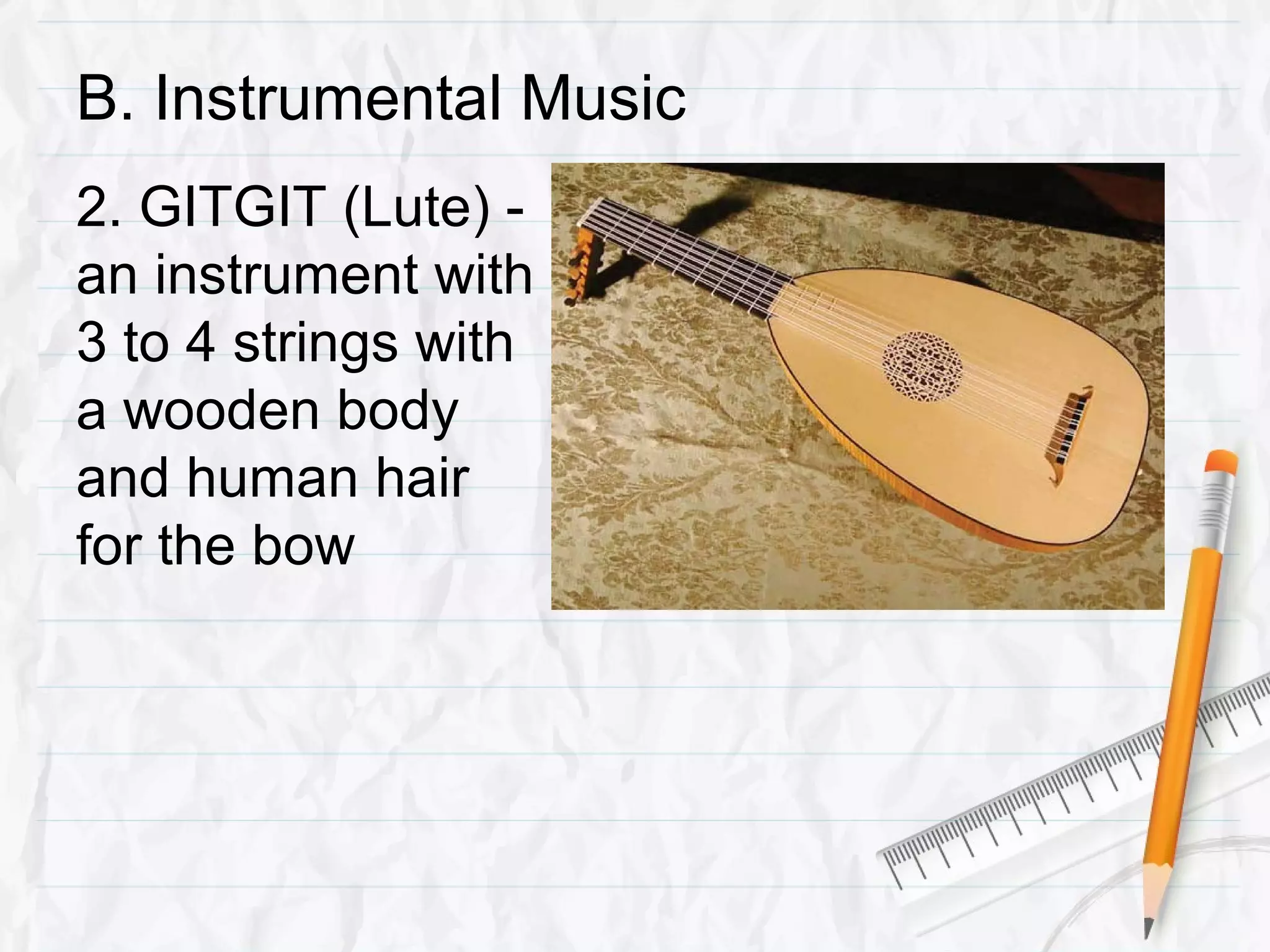 B. Instrumental Music

2. GITGIT (Lute) - an instrument with 3 to 4 strings with a wooden body and human hair for the bow